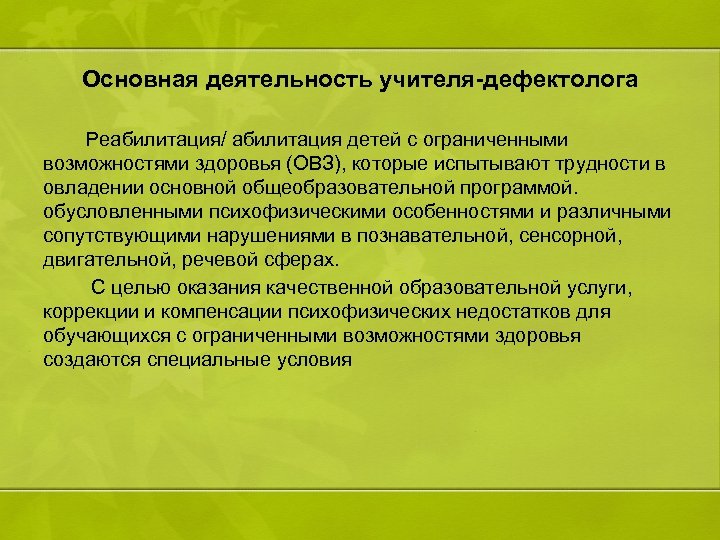 Основная деятельность учителя-дефектолога

Реабилитация/ абилитация детей с ограниченными возможностями здоровья (ОВЗ), которые испытывают трудности в овладении основной общеобразовательной программой. обусловленными психофизическими особенностями и различными сопутствующими нарушениями в познавательной, сенсорной, двигательной, речевой сферах.

С целью оказания качественной образовательной услуги, коррекции и компенсации психофизических недостатков для обучающихся с ограниченными возможностями здоровья создаются специальные условия